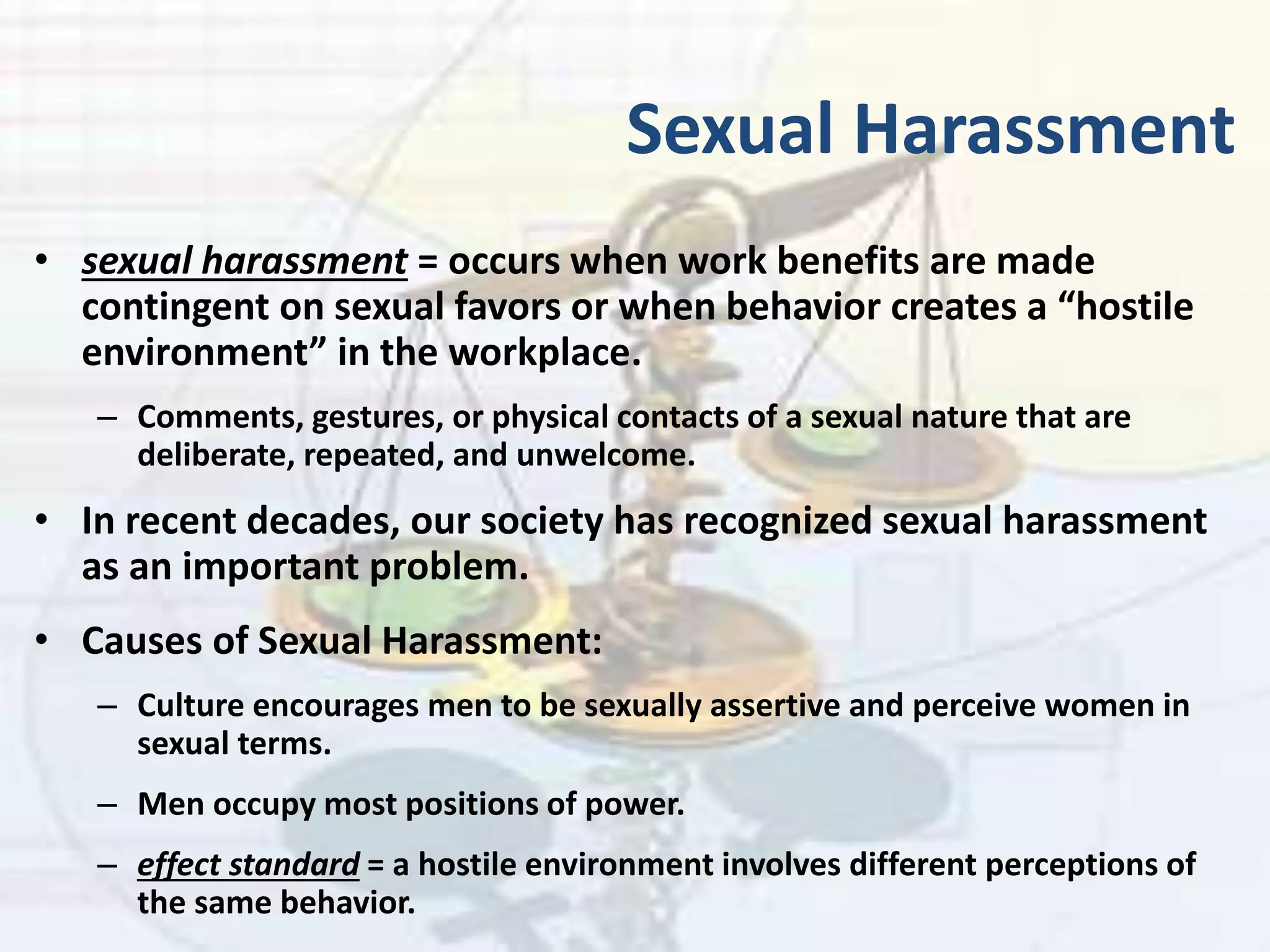 Sexual Harassment

• sexual harassment = occurs when work benefits are made contingent on sexual favors or when behavior creates a “hostile environment” in the workplace.

– Comments, gestures, or physical contacts of a sexual nature that are deliberate, repeated, and unwelcome.

• In recent decades, our society has recognized sexual harassment as an important problem.

• Causes of Sexual Harassment:

– Culture encourages men to be sexually assertive and perceive women in sexual terms.

– Men occupy most positions of power.

– effect standard = a hostile environment involves different perceptions of the same behavior.